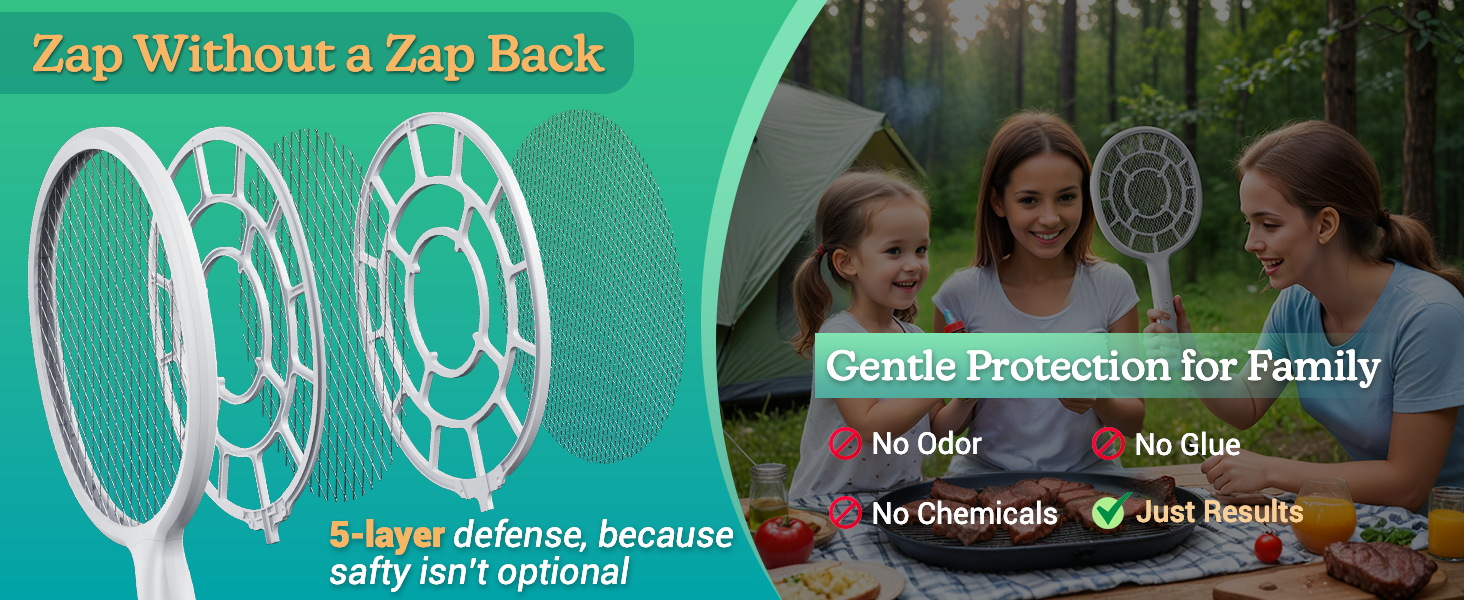 Zap Without a Zap Back

5-layer defense, because safty isn't optional

Gentle Protection for Family

No Odor

No Glue

No Chemicals

Just Results